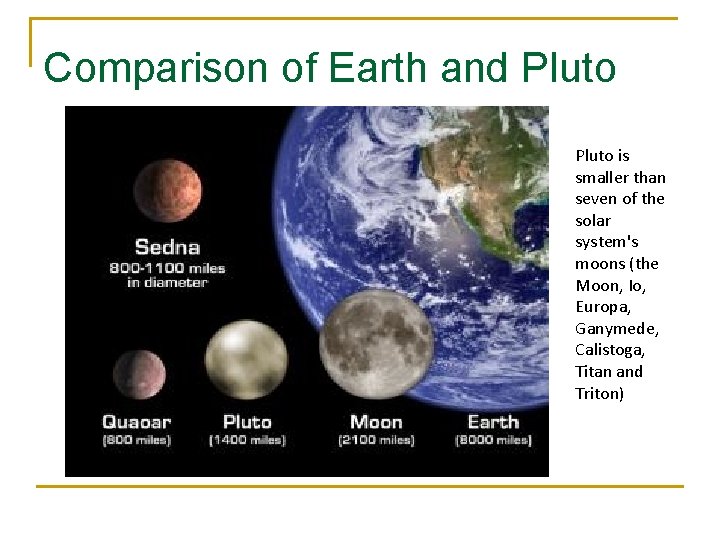 Comparison of Earth and Pluto

Sedna
800-1100 miles in diameter

Quaoar
(800 miles)

Pluto
(1400 miles)

Moon
(2100 miles)

Earth
(8000 miles)

Pluto is smaller than seven of the solar system's moons (the Moon, Io, Europa, Ganymede, Calistoga, Titan and Triton)